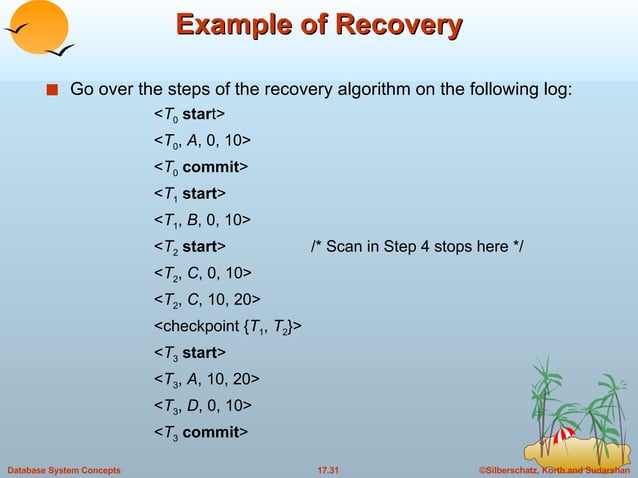 Example of Recovery

Go over the steps of the recovery algorithm on the following log:

<$T_0$ start>
<$T_0$, $A$, 0, 10>
<$T_0$ commit>
<$T_1$ start>
<$T_1$, $B$, 0, 10>
<$T_2$ start> /* Scan in Step 4 stops here */
<$T_2$, $C$, 0, 10>
<$T_2$, $C$, 10, 20>
<checkpoint {$T_1$, $T_2$}>
<$T_3$ start>
<$T_3$, $A$, 10, 20>
<$T_3$, $D$, 0, 10>
<$T_3$ commit>

Database System Concepts 17.31 ©Silberschatz, Korth and Sudarshan